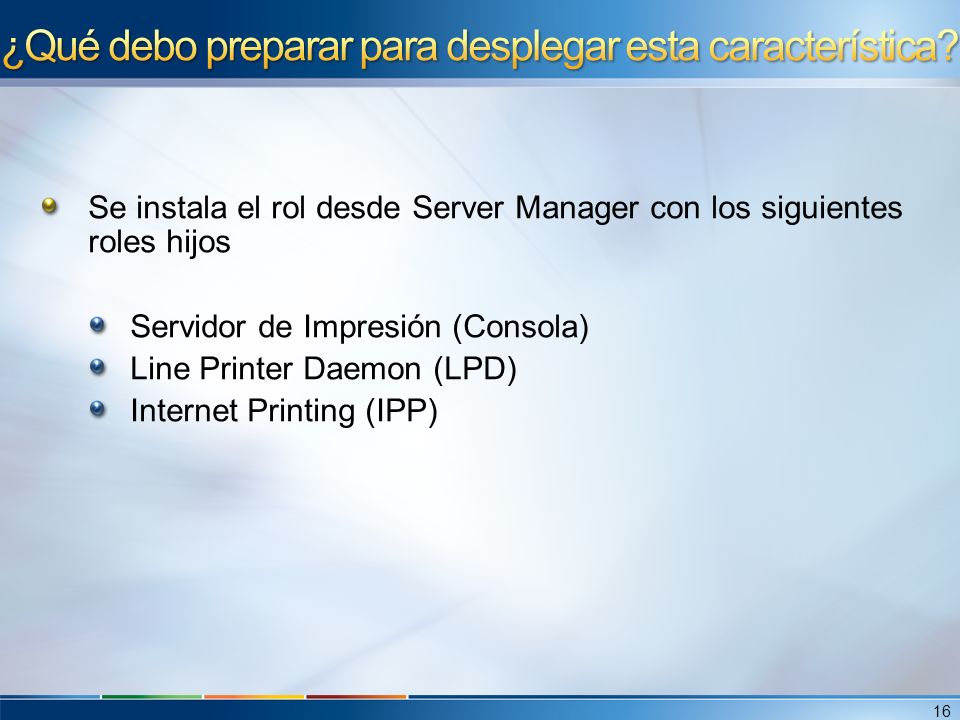 ¿Qué debo preparar para desplegar esta característica?

Se instala el rol desde Server Manager con los siguientes roles hijos

Servidor de Impresión (Consola)
Line Printer Daemon (LPD)
Internet Printing (IPP)

16